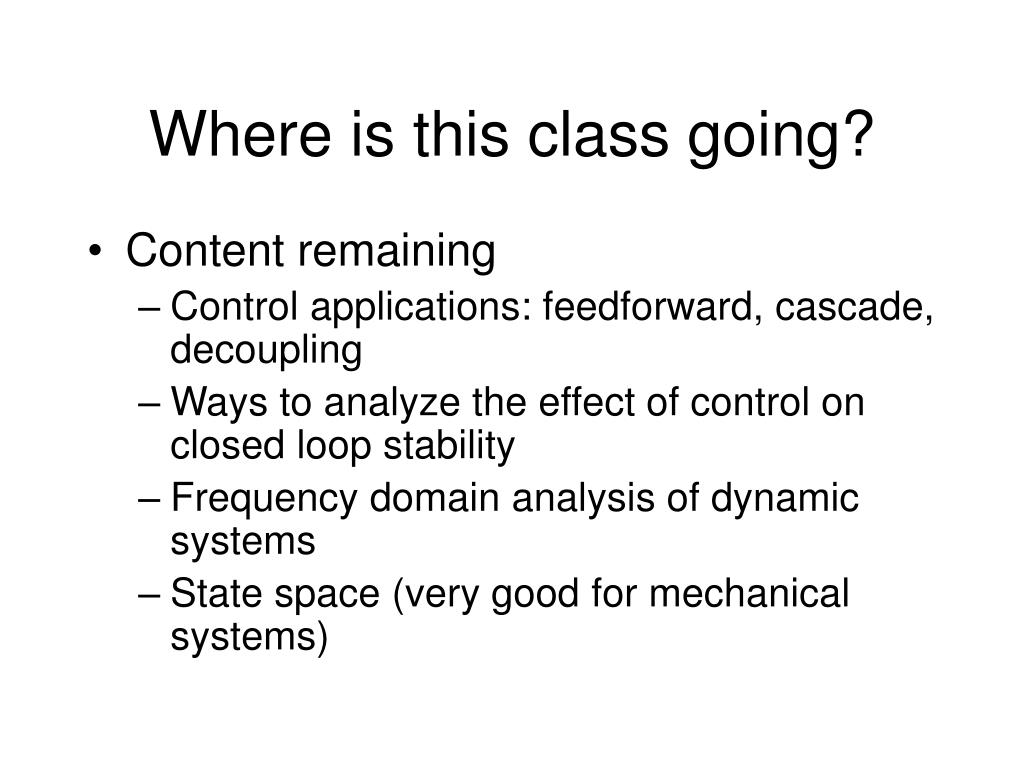 Where is this class going?

• Content remaining
– Control applications: feedforward, cascade, decoupling
– Ways to analyze the effect of control on closed loop stability
– Frequency domain analysis of dynamic systems
– State space (very good for mechanical systems)